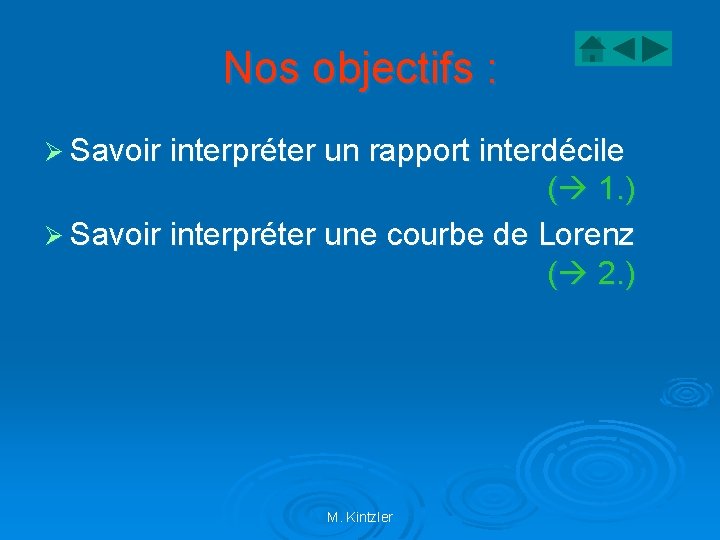 Nos objectifs :

➢ Savoir interpréter un rapport interdécile (→ 1.)

➢ Savoir interpréter une courbe de Lorenz (→ 2.)

M. Kintzler